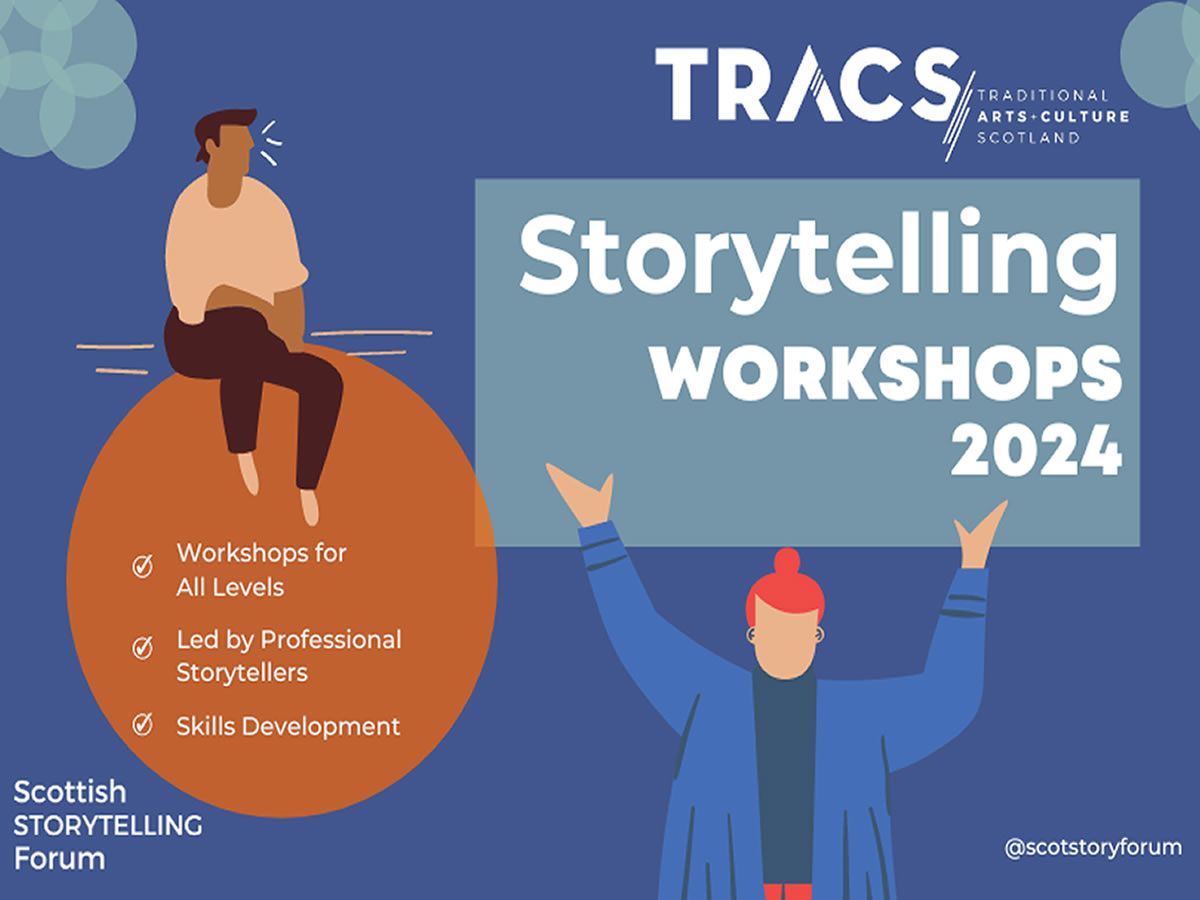 TRACS TRADITIONAL ARTS+CULTURE SCOTLAND

Storytelling WORKSHOPS 2024

Workshops for All Levels

Led by Professional Storytellers

Skills Development

Scottish STORYTELLING Forum

@scotstoryforum